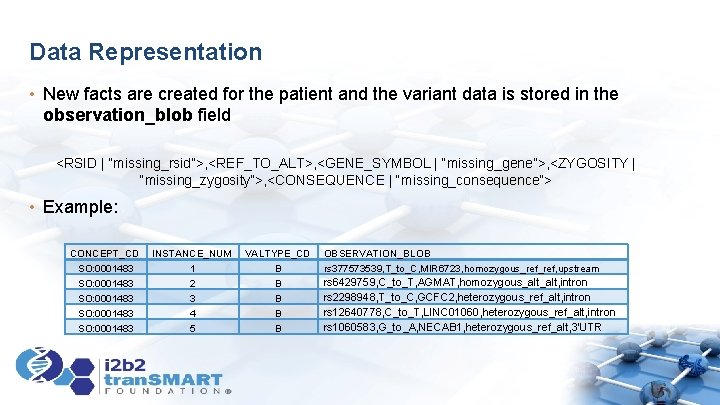 Data Representation

• New facts are created for the patient and the variant data is stored in the **observation_blob** field

<RSID | "missing_rsid">,<REF_TO_ALT>,<GENE_SYMBOL | "missing_gene">,<ZYGOSITY | "missing_zygosity">,<CONSEQUENCE | "missing_consequence">

• Example:

| CONCEPT_CD | INSTANCE_NUM | VALTYPE_CD | OBSERVATION_BLOB |
|---|---|---|---|
| SO:0001483 | 1 | B | rs377573539,T_to_C,MIR6723,homozygous_ref_ref,upstream |
| SO:0001483 | 2 | B | rs6429759,C_to_T,AGMAT,homozygous_alt_alt,intron |
| SO:0001483 | 3 | B | rs2298948,T_to_C,GCFC2,heterozygous_ref_alt,intron |
| SO:0001483 | 4 | B | rs12640778,C_to_T,LINC01060,heterozygous_ref_alt,intron |
| SO:0001483 | 5 | B | rs1060583,G_to_A,NECAB1,heterozygous_ref_alt,3'UTR |

i2b2 tranSMART FOUNDATION®